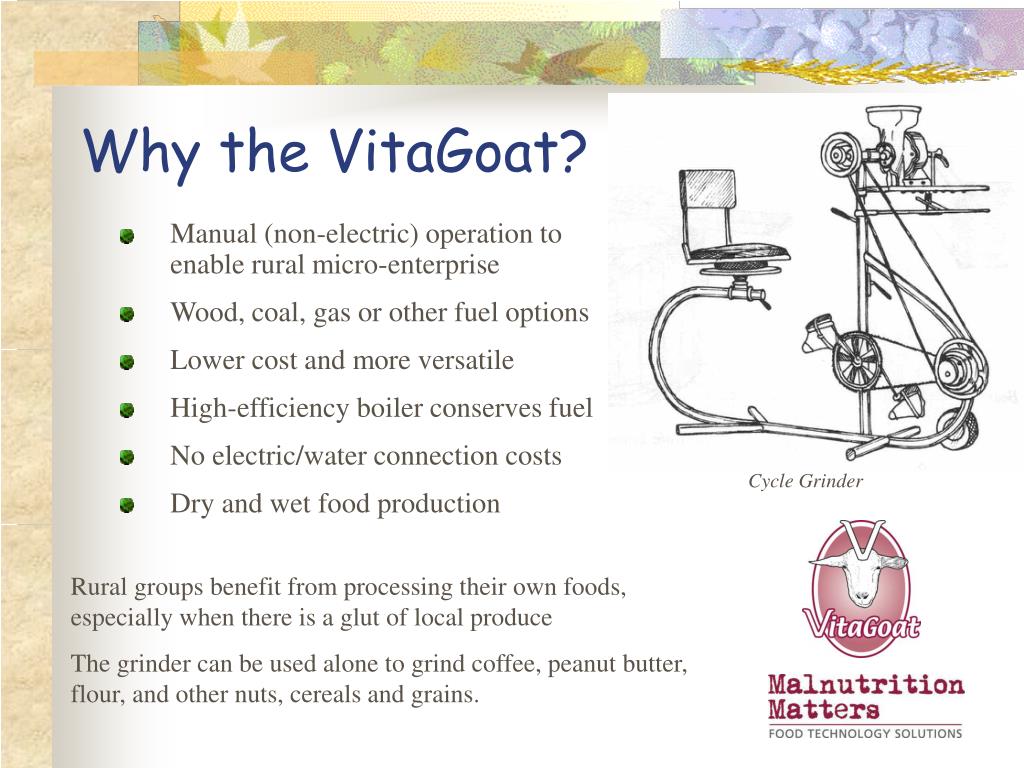 Why the VitaGoat?

Manual (non-electric) operation to enable rural micro-enterprise

Wood, coal, gas or other fuel options

Lower cost and more versatile

High-efficiency boiler conserves fuel

No electric/water connection costs

Dry and wet food production

Cycle Grinder

Rural groups benefit from processing their own foods, especially when there is a glut of local produce

The grinder can be used alone to grind coffee, peanut butter, flour, and other nuts, cereals and grains.

VitaGoat

Malnutrition Matters

FOOD TECHNOLOGY SOLUTIONS